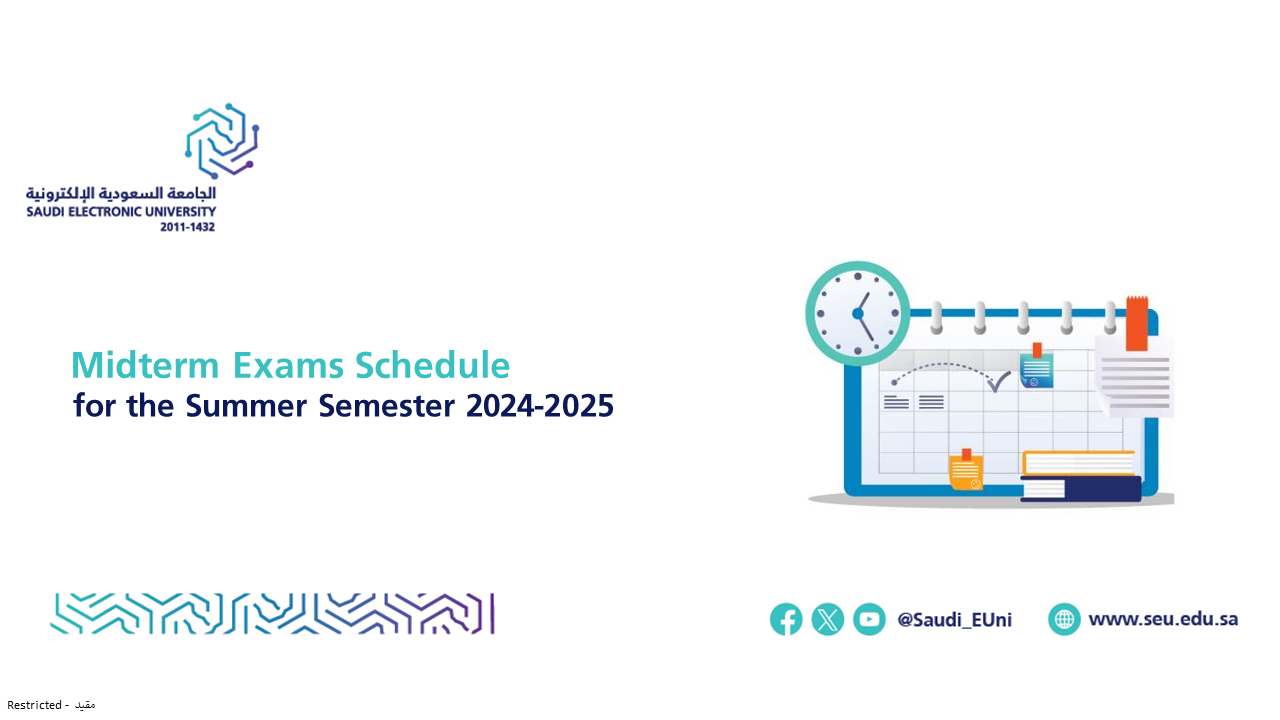 الجامعة السعودية الإلكترونية
SAUDI ELECTRONIC UNIVERSITY
2011-1432

Midterm Exams Schedule
for the Summer Semester 2024-2025

@Saudi_EUni www.seu.edu.sa

Restricted - مقيد